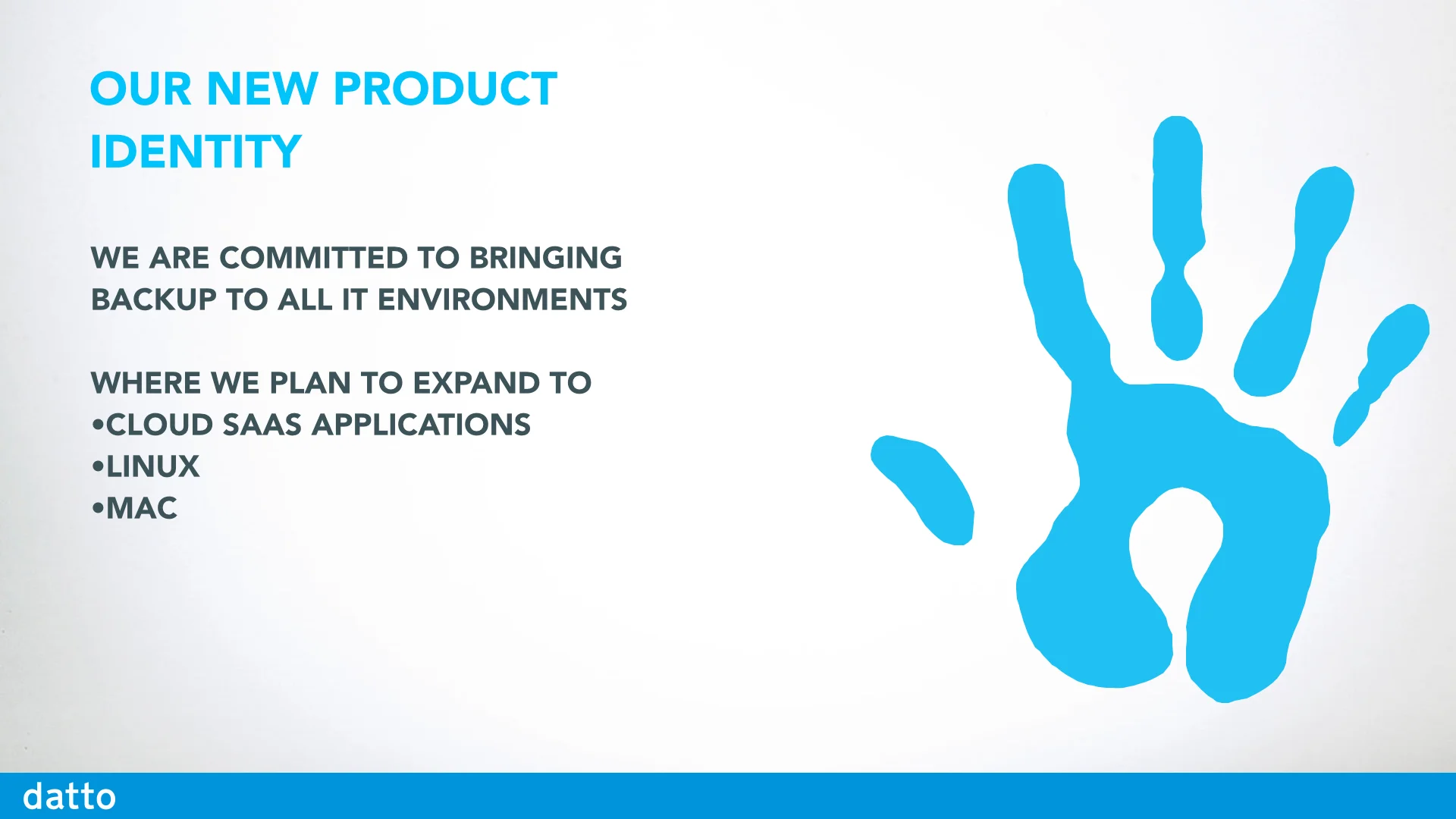 OUR NEW PRODUCT IDENTITY

WE ARE COMMITTED TO BRINGING BACKUP TO ALL IT ENVIRONMENTS

WHERE WE PLAN TO EXPAND TO
•CLOUD SAAS APPLICATIONS
•LINUX
•MAC

datto